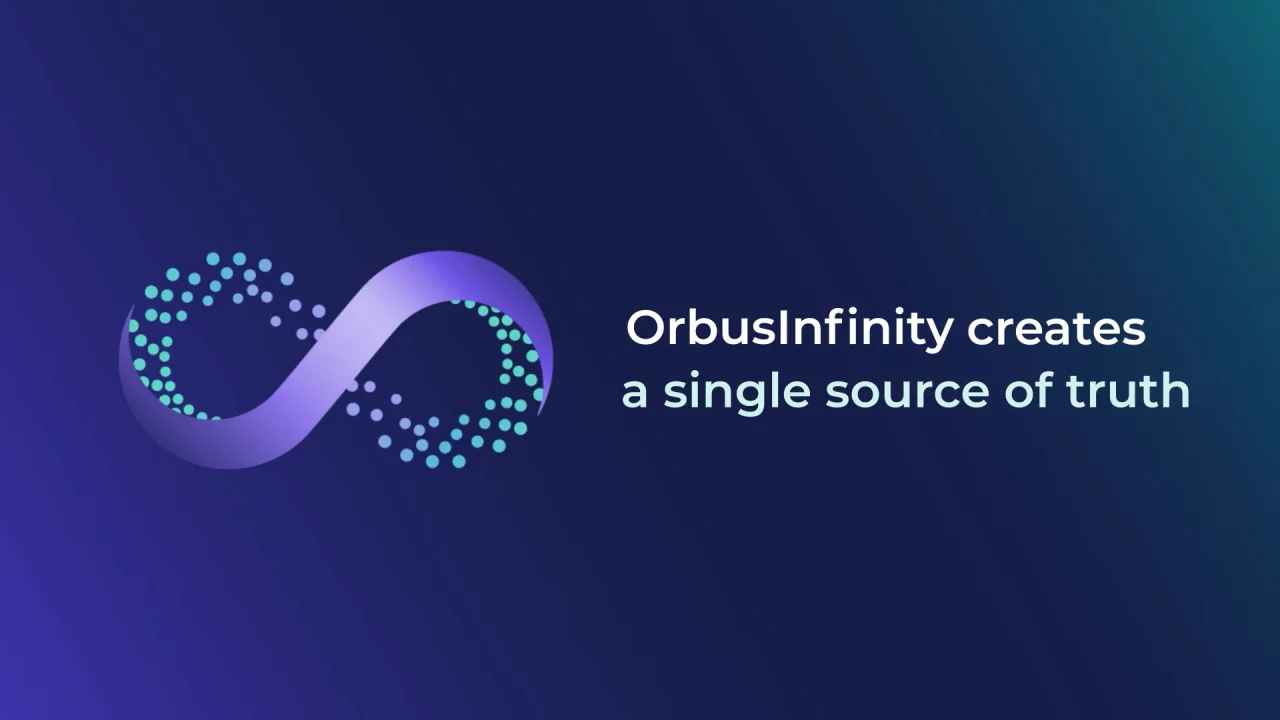 OrbusInfinity creates a single source of truth